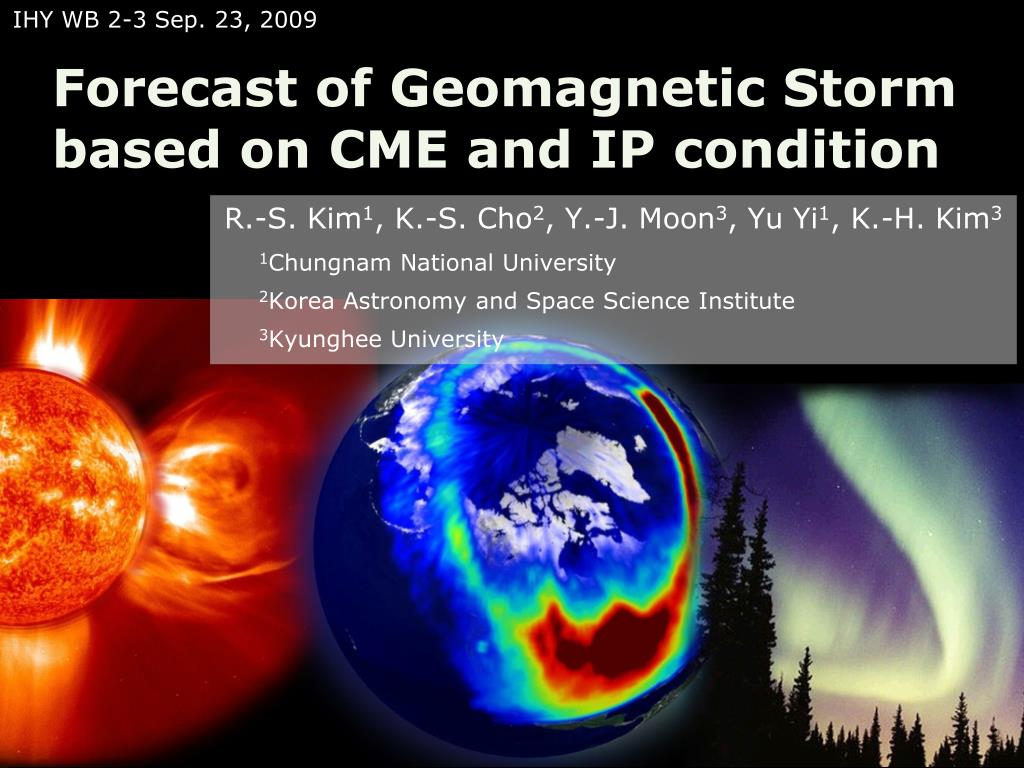 IHY WB 2-3 Sep. 23, 2009

Forecast of Geomagnetic Storm based on CME and IP condition

R.-S. Kim$^1$, K.-S. Cho$^2$, Y.-J. Moon$^3$, Yu Yi$^1$, K.-H. Kim$^3$

$^1$Chungnam National University

$^2$Korea Astronomy and Space Science Institute

$^3$Kyunghee University